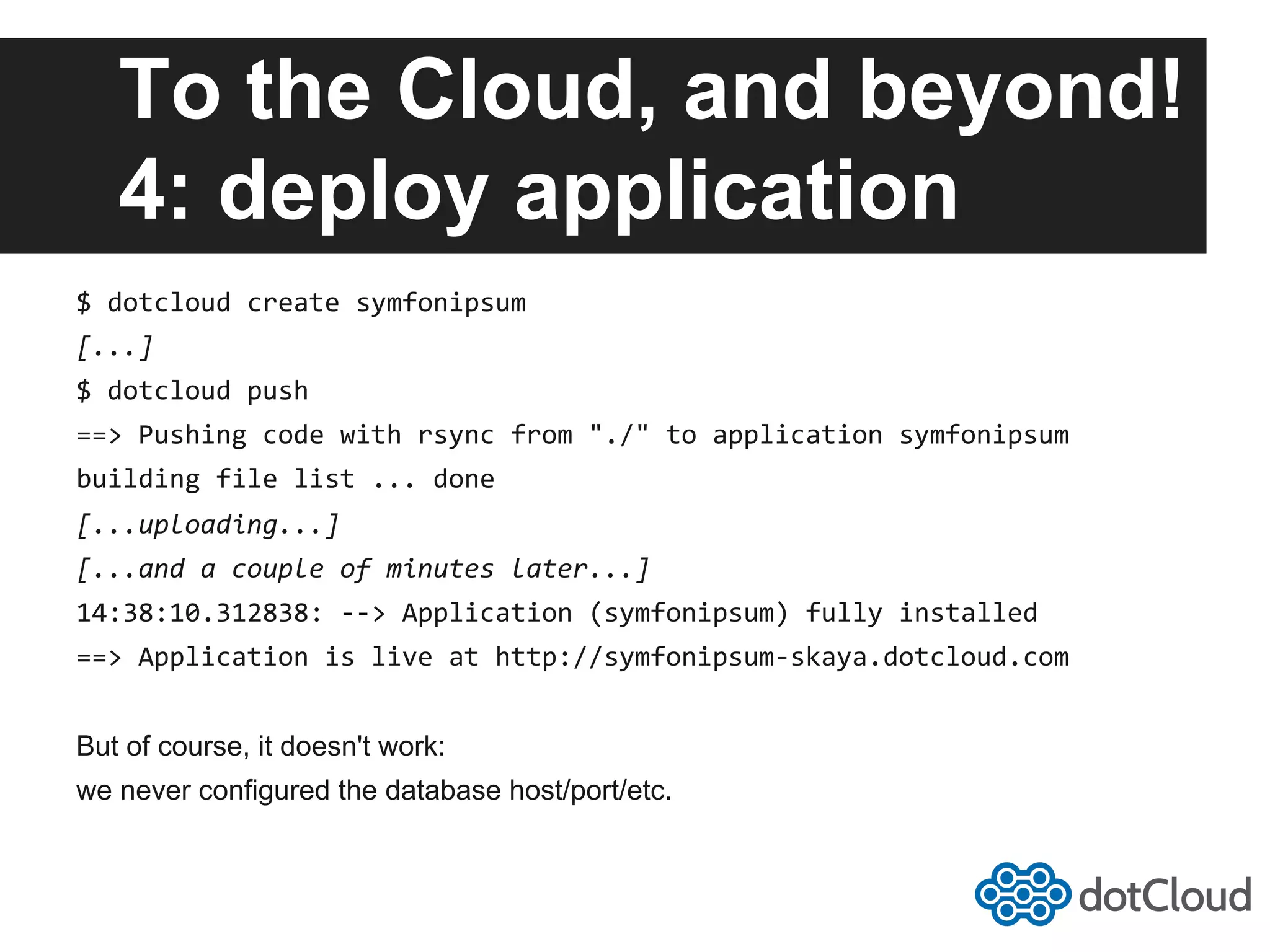 To the Cloud, and beyond!
4: deploy application

$ dotcloud create symfonipsum
[...]
$ dotcloud push
==> Pushing code with rsync from "./" to application symfonipsum
building file list ... done
[...uploading...]
[...and a couple of minutes later...]
14:38:10.312838: --> Application (symfonipsum) fully installed
==> Application is live at http://symfonipsum-skaya.dotcloud.com

But of course, it doesn't work:
we never configured the database host/port/etc.

dotCloud